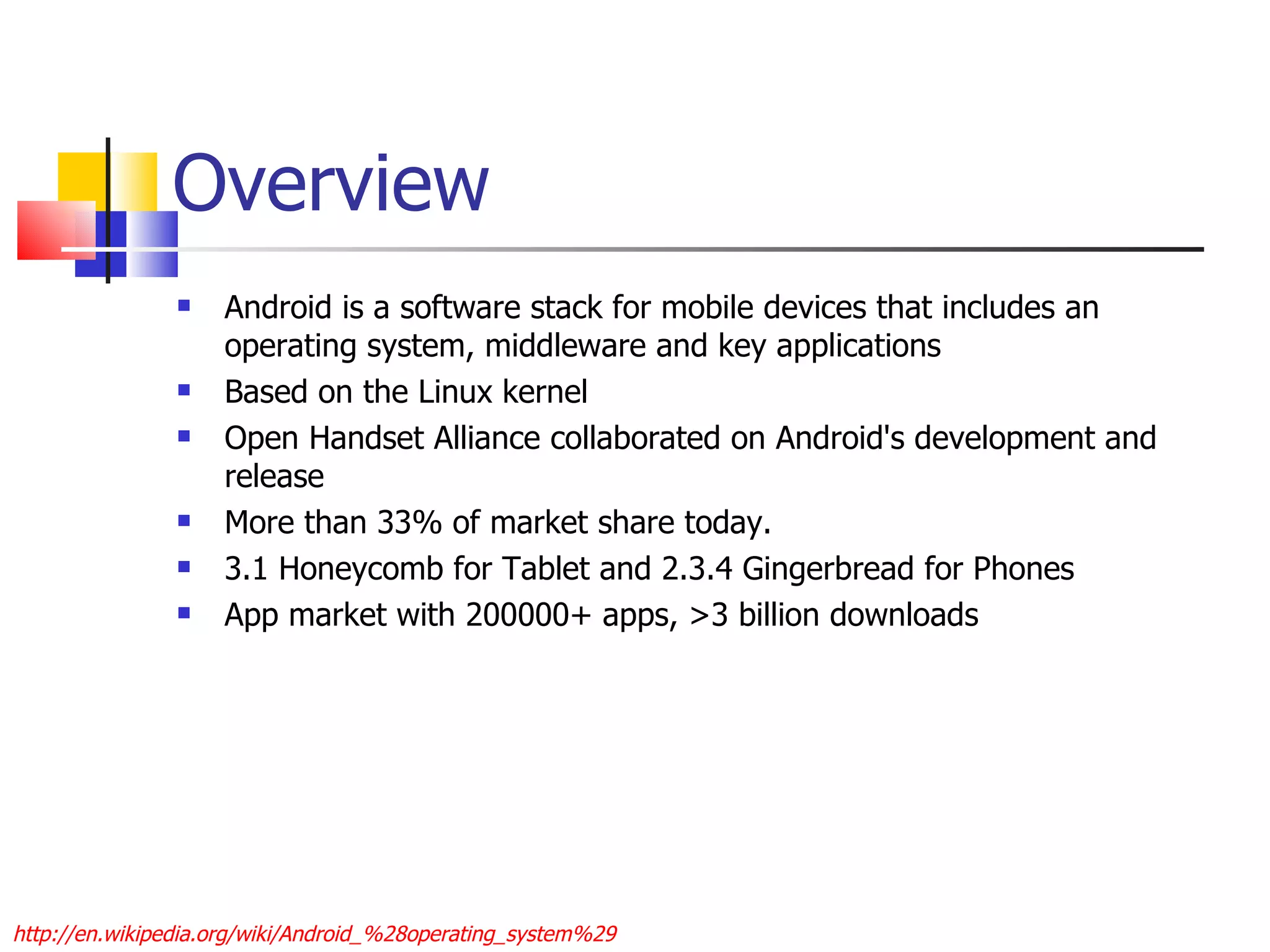 Overview

- Android is a software stack for mobile devices that includes an operating system, middleware and key applications
- Based on the Linux kernel
- Open Handset Alliance collaborated on Android's development and release
- More than 33% of market share today.
- 3.1 Honeycomb for Tablet and 2.3.4 Gingerbread for Phones
- App market with 200000+ apps, >3 billion downloads

http://en.wikipedia.org/wiki/Android_%28operating_system%29